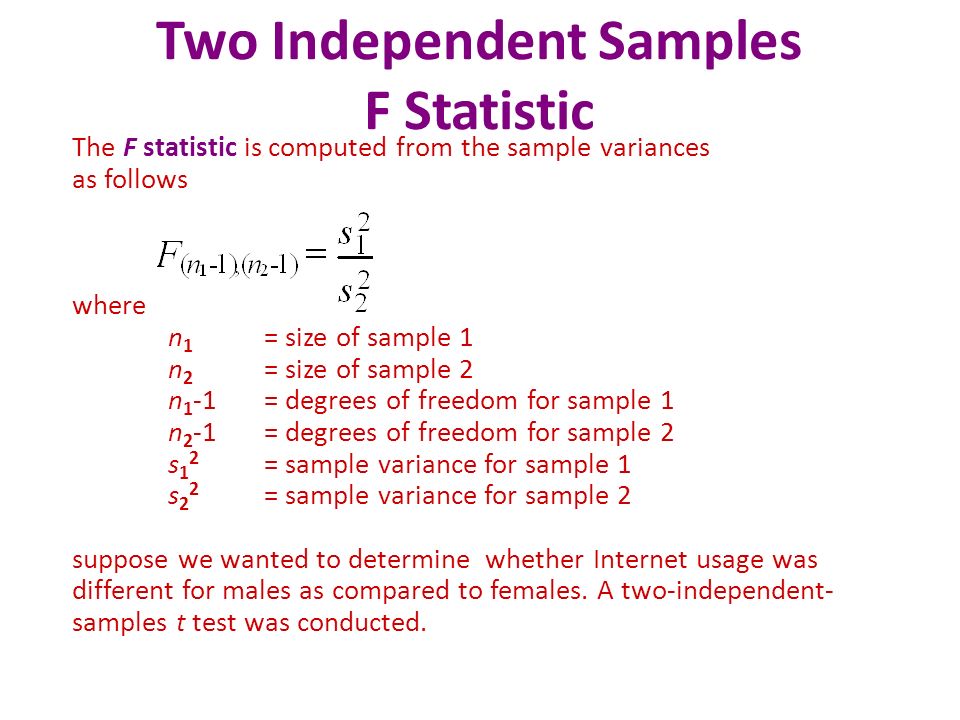 Two Independent Samples
F Statistic

The F statistic is computed from the sample variances as follows

$F_{(n_1-1),(n_2-1)} = \frac{s_1^2}{s_2^2}$

where

$n_1$ = size of sample 1
$n_2$ = size of sample 2
$n_1$-1 = degrees of freedom for sample 1
$n_2$-1 = degrees of freedom for sample 2
$s_1^2$ = sample variance for sample 1
$s_2^2$ = sample variance for sample 2

suppose we wanted to determine whether Internet usage was different for males as compared to females. A two-independent-samples t test was conducted.